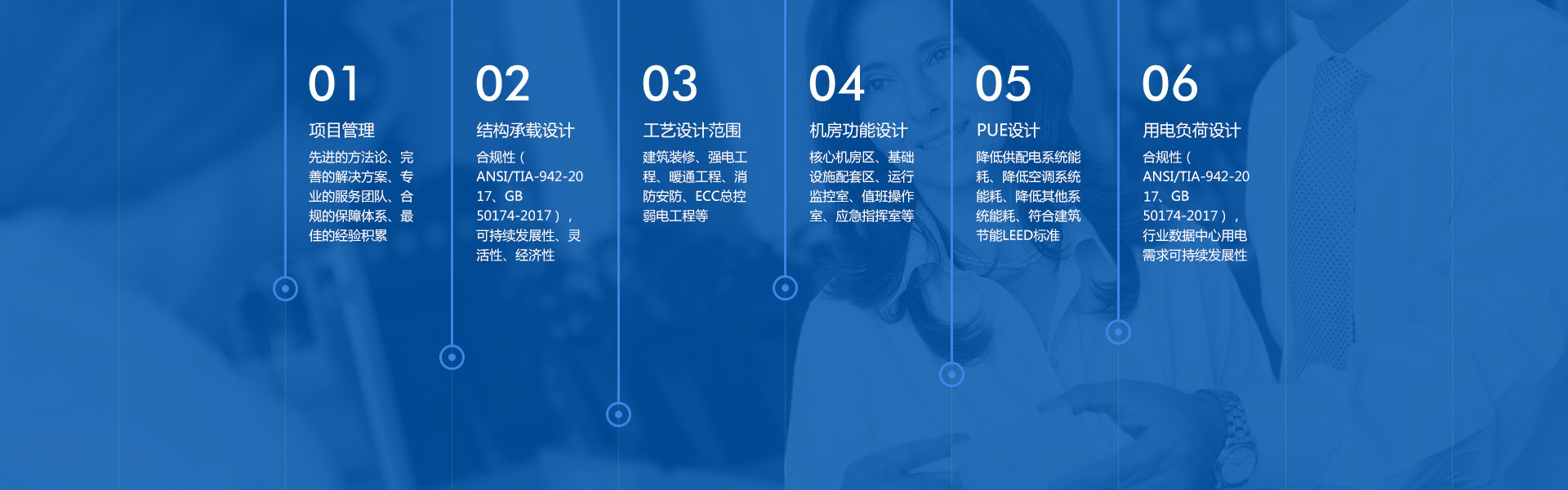 01
项目管理
先进的方法论、完善的解决方案、专业的服务团队、合规的保障体系、最佳的经验积累

02
结构承载设计
合规性（ANSI/TIA-942-2017、GB 50174-2017），可持续发展性、灵活性、经济性

03
工艺设计范围
建筑装修、强电工程、暖通工程、消防安防、ECC总控弱电工程等

04
机房功能设计
核心机房区、基础设施配套区、运行监控室、值班操作室、应急指挥室等

05
PUE设计
降低供配电系统能耗、降低空调系统能耗、降低其他系统能耗、符合建筑节能LEED标准

06
用电负荷设计
合规性（ANSI/TIA-942-2017、GB 50174-2017），行业数据中心用电需求可持续发展性